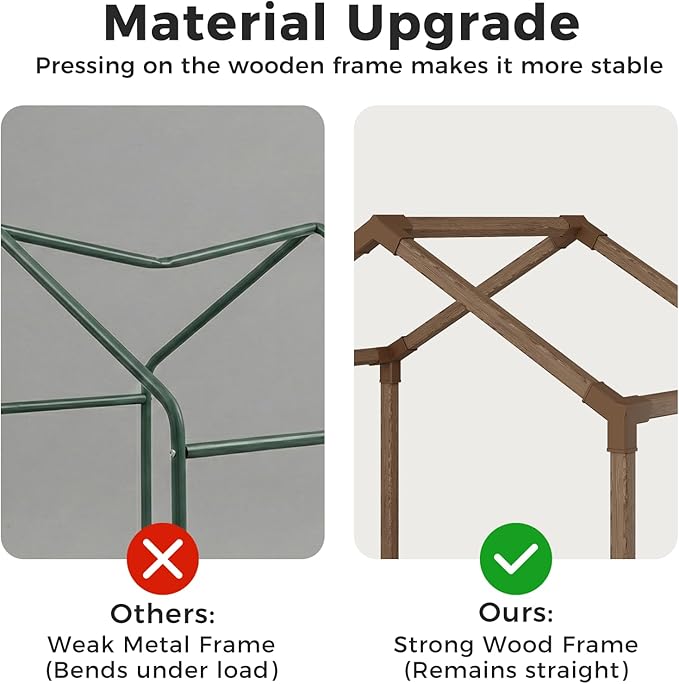 Material Upgrade

Pressing on the wooden frame makes it more stable

Others:
Weak Metal Frame
(Bends under load)

Ours:
Strong Wood Frame
(Remains straight)